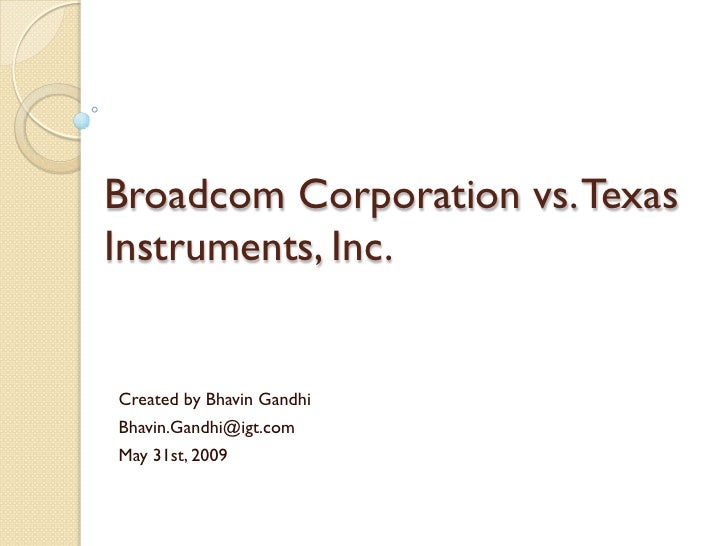 Broadcom Corporation vs. Texas Instruments, Inc.

Created by Bhavin Gandhi
Bhavin.Gandhi@igt.com
May 31st, 2009